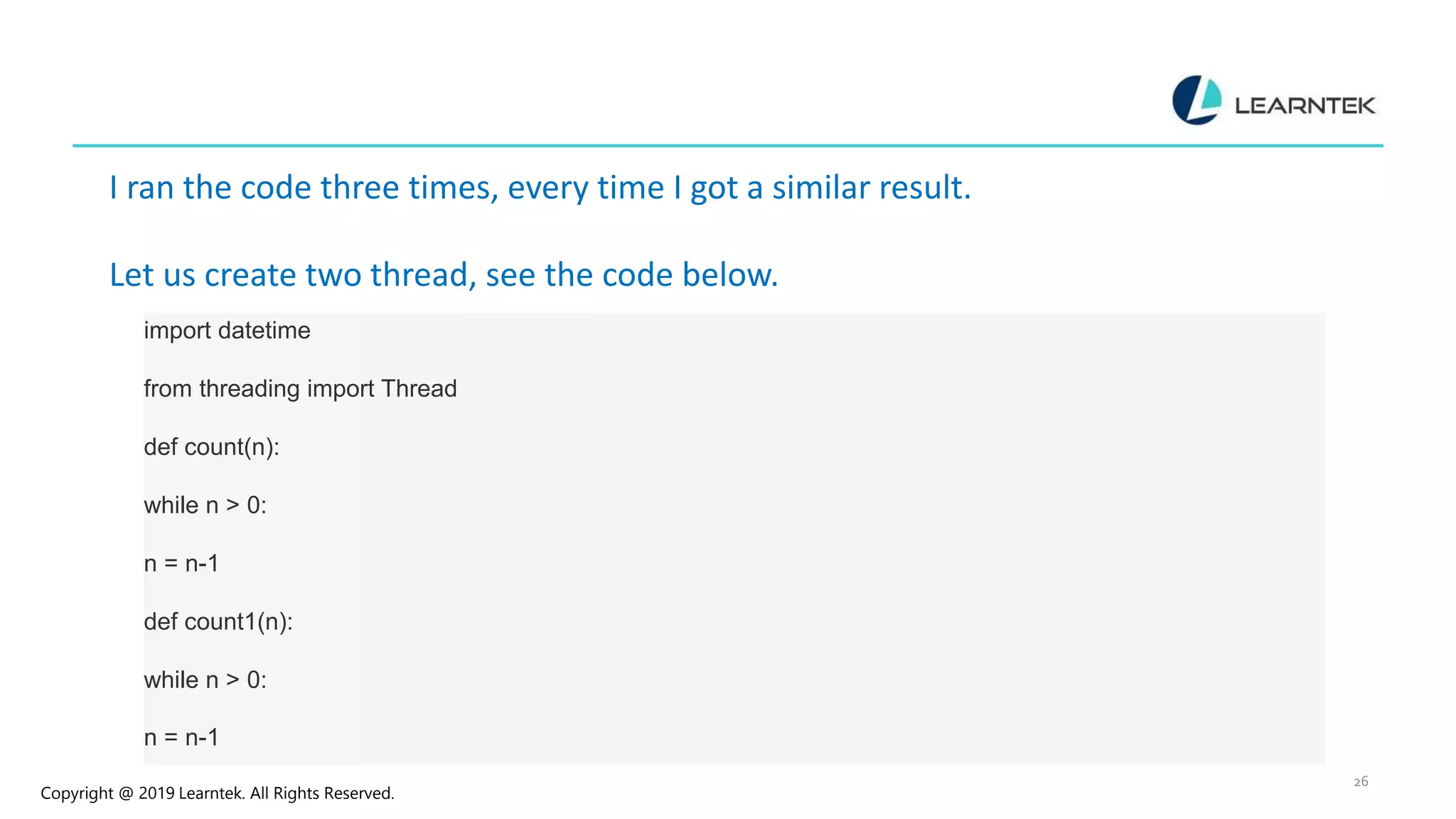 LEARNTEK

I ran the code three times, every time I got a similar result.

Let us create two thread, see the code below.

import datetime

from threading import Thread

def count(n):

while n > 0:

n = n-1

def count1(n):

while n > 0:

n = n-1

Copyright @ 2019 Learntek. All Rights Reserved.

26